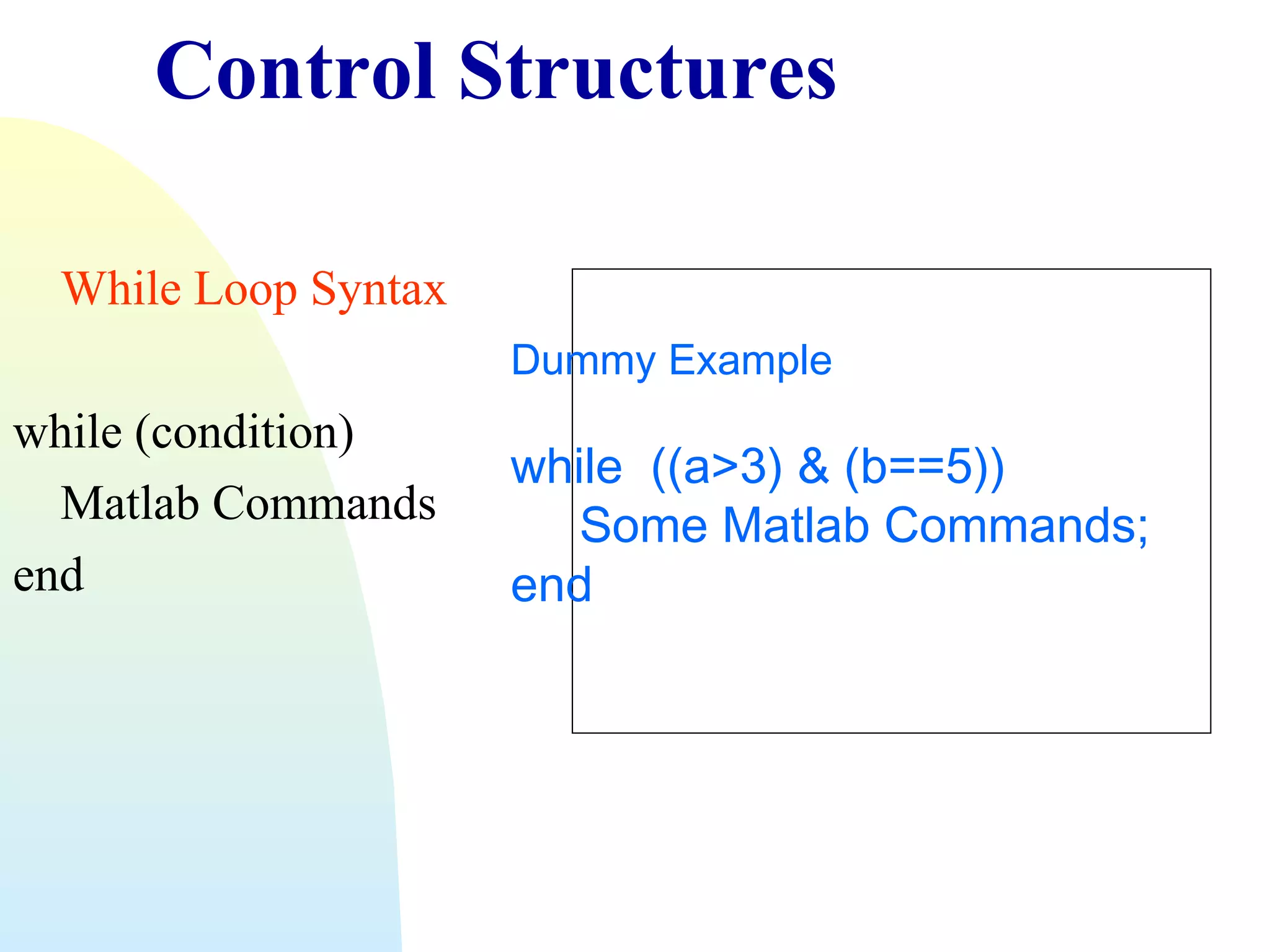 Control Structures

While Loop Syntax

while (condition)
Matlab Commands
end

Dummy Example

while ((a>3) & (b==5))
Some Matlab Commands;
end